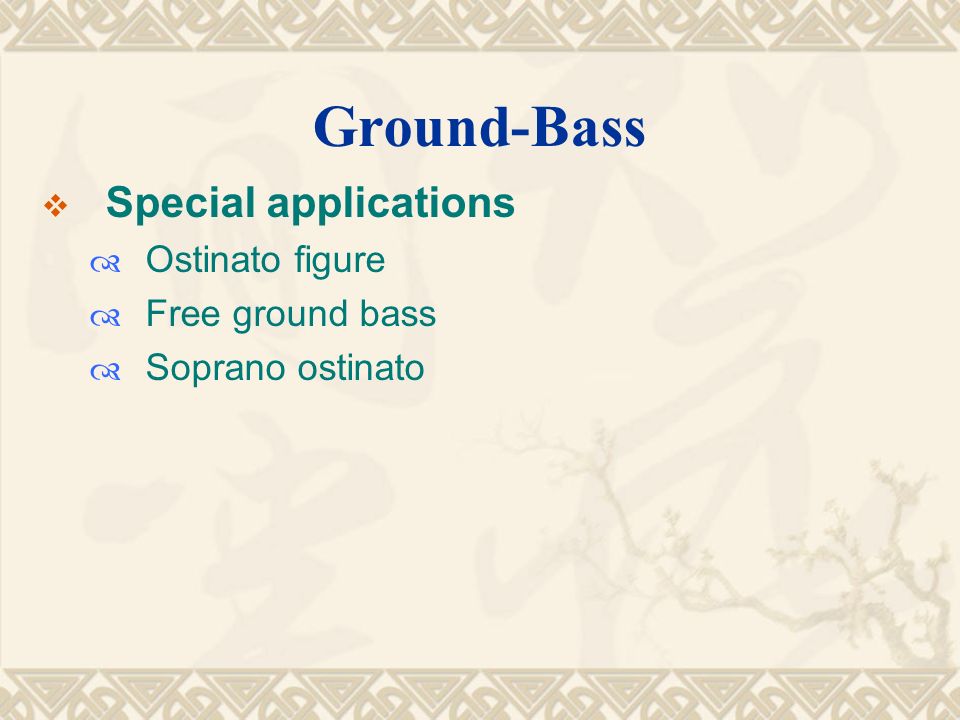 Ground-Bass

Special applications

Ostinato figure

Free ground bass

Soprano ostinato